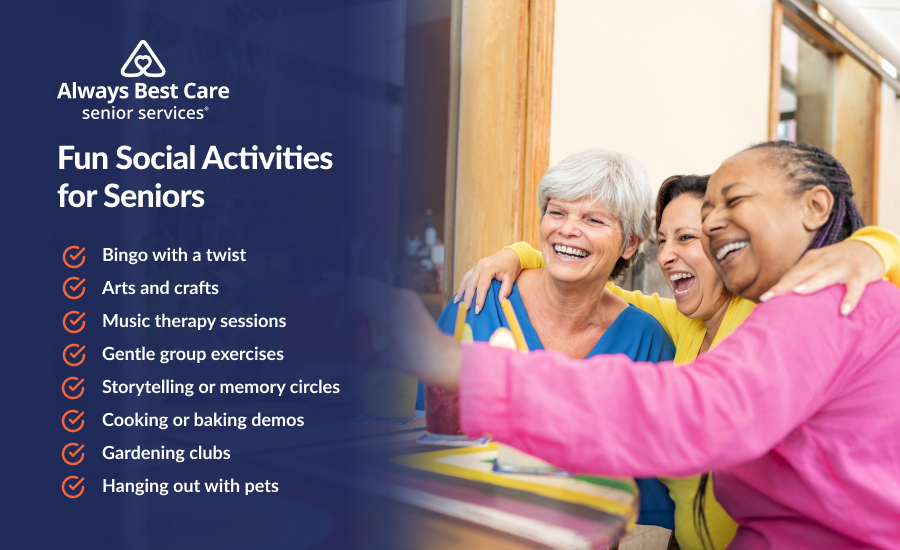 Always Best Care
senior services®

Fun Social Activities for Seniors

Bingo with a twist
Arts and crafts
Music therapy sessions
Gentle group exercises
Storytelling or memory circles
Cooking or baking demos
Gardening clubs
Hanging out with pets